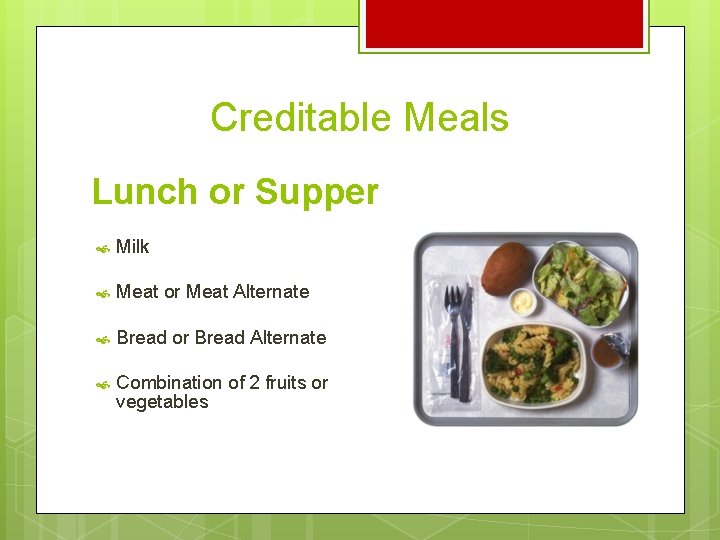 Creditable Meals

Lunch or Supper

Milk

Meat or Meat Alternate

Bread or Bread Alternate

Combination of 2 fruits or vegetables